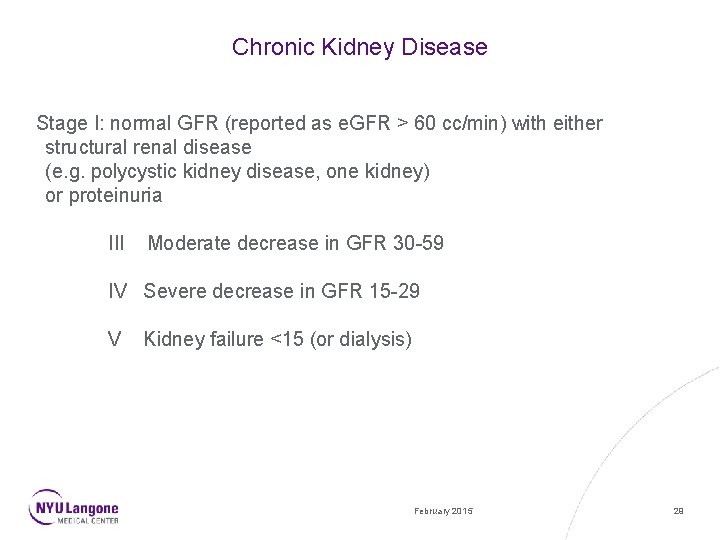 Chronic Kidney Disease

Stage I: normal GFR (reported as eGFR > 60 cc/min) with either structural renal disease (e.g. polycystic kidney disease, one kidney) or proteinuria

III Moderate decrease in GFR 30-59

IV Severe decrease in GFR 15-29

V Kidney failure <15 (or dialysis)

NYU Langone MEDICAL CENTER

February 2015

28